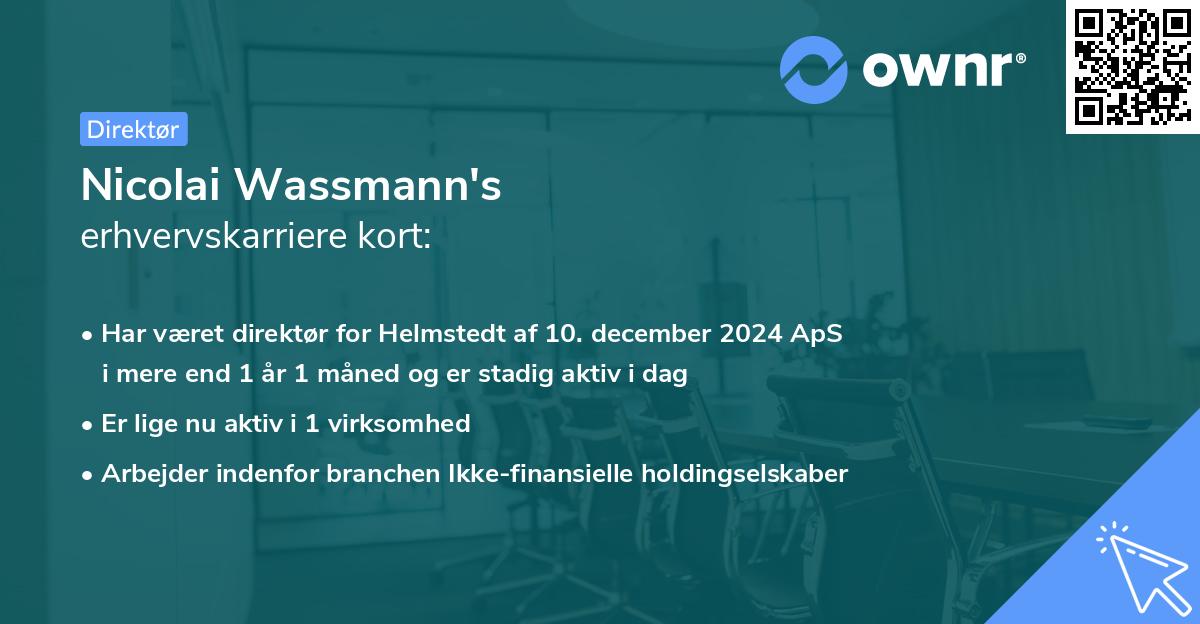 ownr®

Direktør

Nicolai Wassmann's
erhvervskarriere kort:

• Har været direktør for Helmstedt af 10. december 2024 ApS i mere end 1 år 1 måned og er stadig aktiv i dag

• Er lige nu aktiv i 1 virksomhed

• Arbejder indenfor branchen Ikke-finansielle holdingselskaber